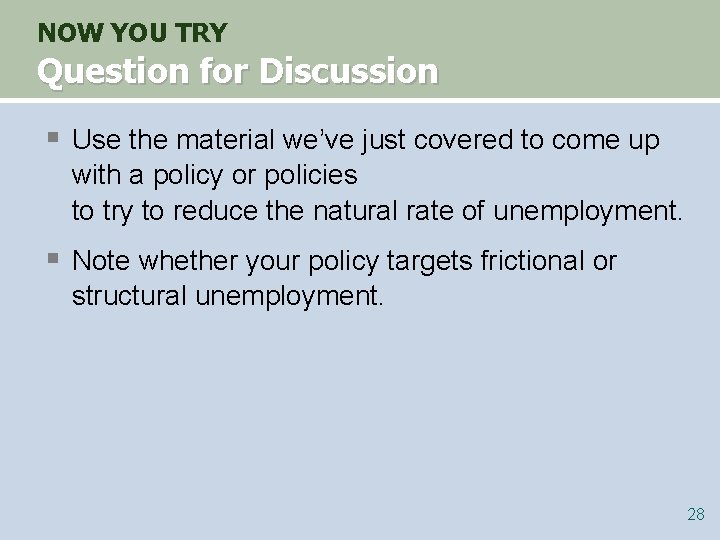 NOW YOU TRY
Question for Discussion

▪ Use the material we've just covered to come up with a policy or policies
to try to reduce the natural rate of unemployment.

▪ Note whether your policy targets frictional or structural unemployment.

28